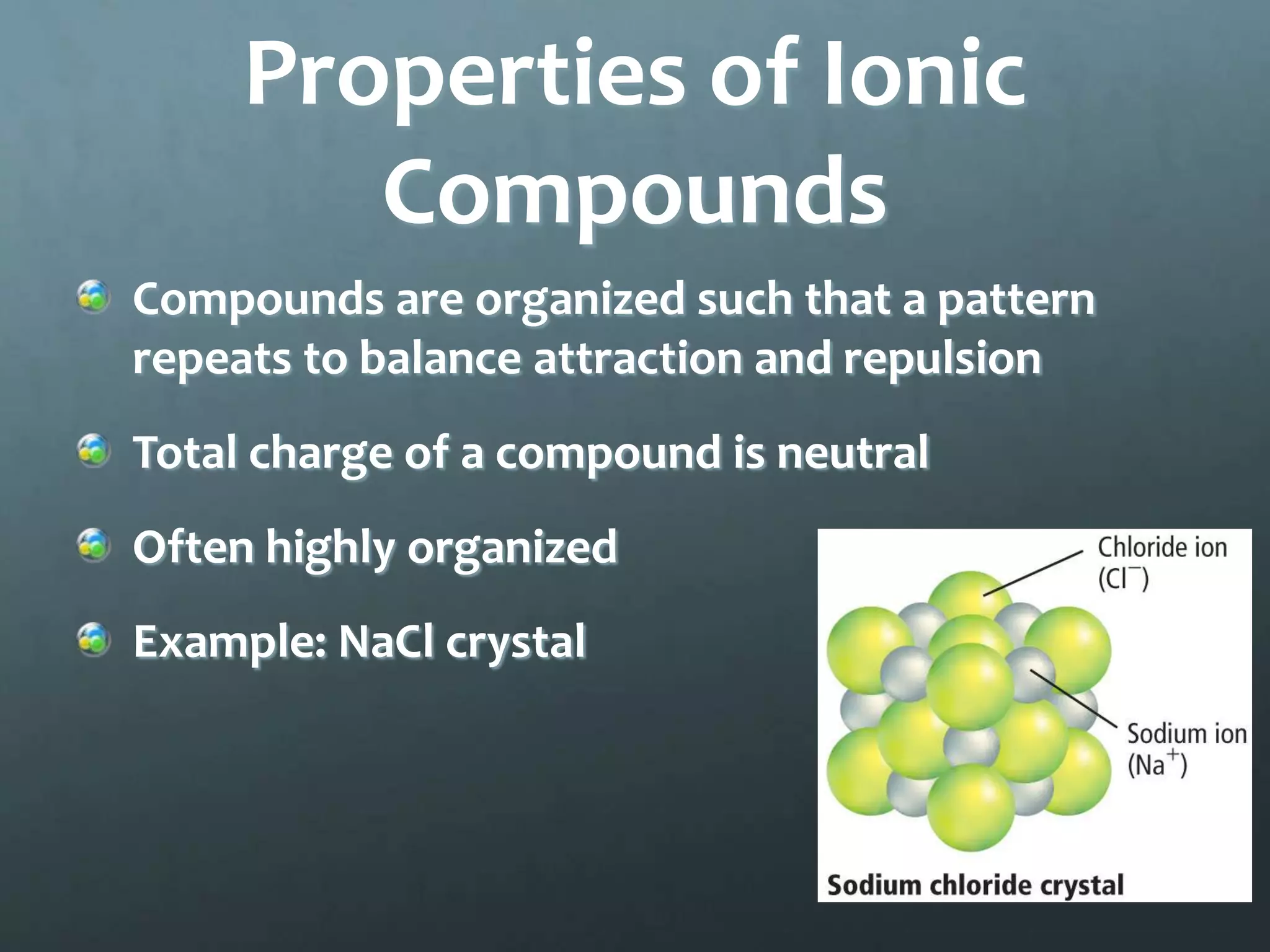 Properties of Ionic Compounds

Compounds are organized such that a pattern repeats to balance attraction and repulsion

Total charge of a compound is neutral

Often highly organized

Example: NaCl crystal

Chloride ion ($Cl^-$)

Sodium ion ($Na^+$)

Sodium chloride crystal